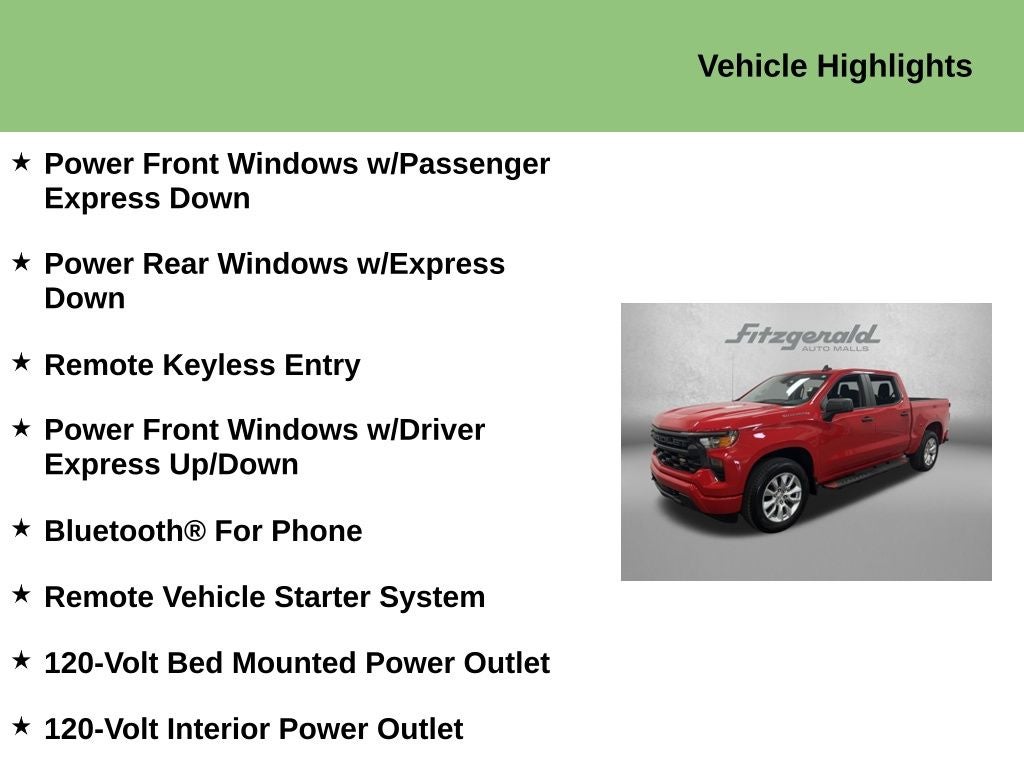 Vehicle Highlights

★ Power Front Windows w/Passenger Express Down

★ Power Rear Windows w/Express Down

★ Remote Keyless Entry

★ Power Front Windows w/Driver Express Up/Down

★ Bluetooth® For Phone

★ Remote Vehicle Starter System

★ 120-Volt Bed Mounted Power Outlet

★ 120-Volt Interior Power Outlet

Fitzgerald
AUTO MALLS